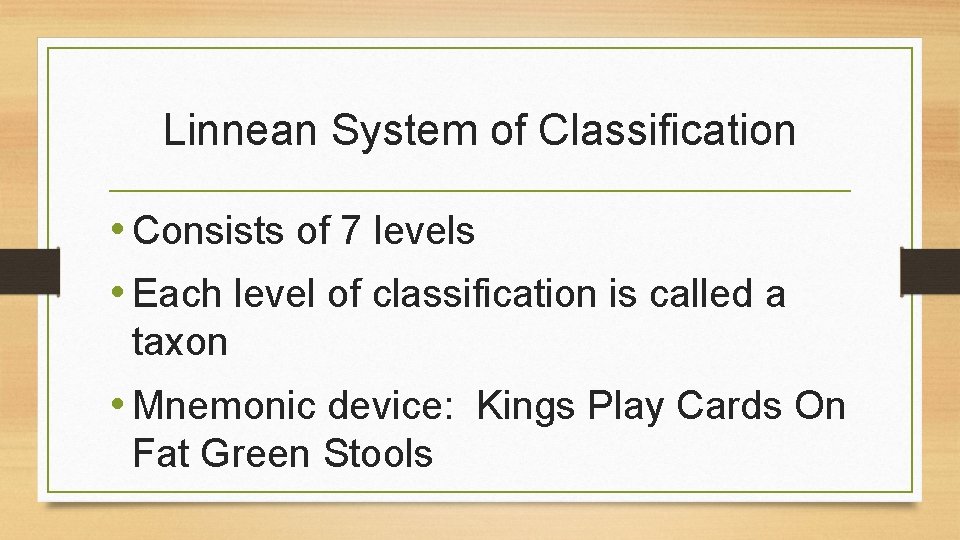 Linnean System of Classification

• Consists of 7 levels

• Each level of classification is called a taxon

• Mnemonic device:  Kings Play Cards On Fat Green Stools